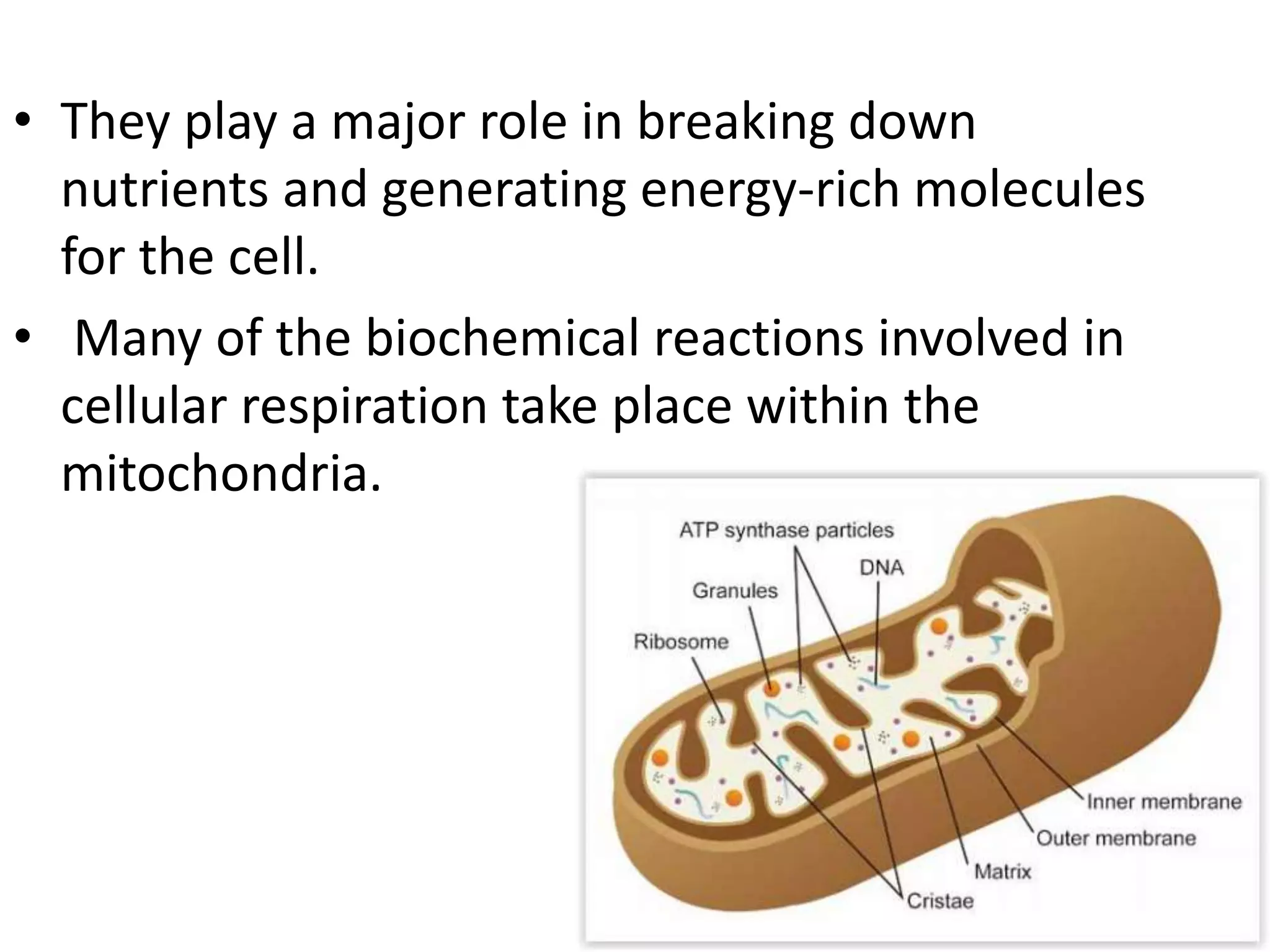 • They play a major role in breaking down nutrients and generating energy-rich molecules for the cell.

• Many of the biochemical reactions involved in cellular respiration take place within the mitochondria.

ATP synthase particles
DNA
Granules
Ribosome
Inner membrane
Outer membrane
Matrix
Cristae